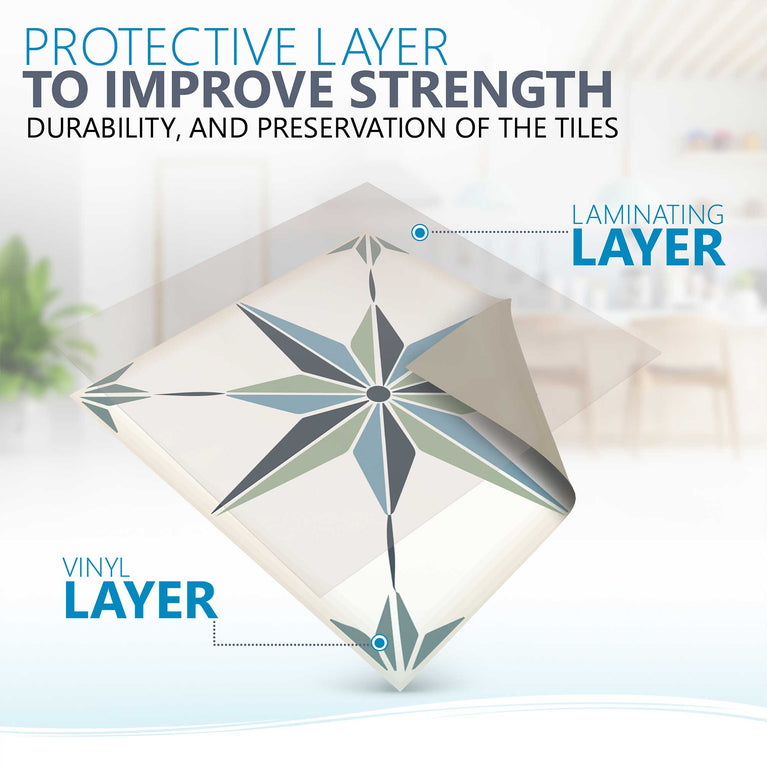 PROTECTIVE LAYER
TO IMPROVE STRENGTH
DURABILITY, AND PRESERVATION OF THE TILES

LAMINATING
LAYER

VINYL
LAYER